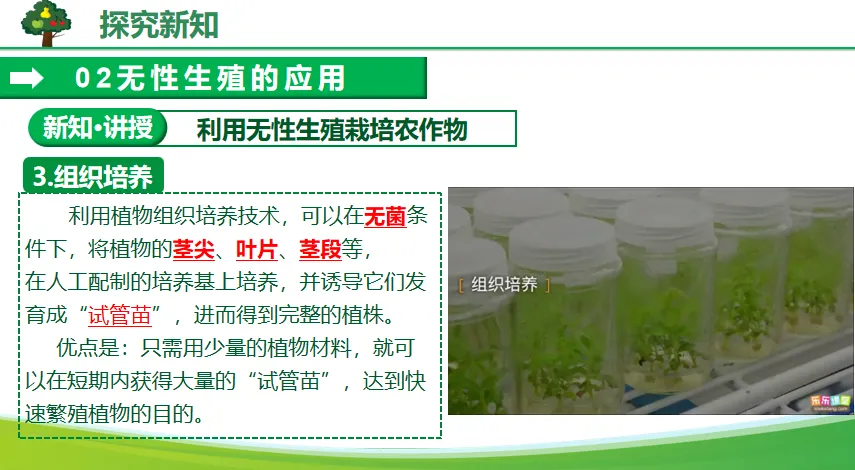 探究新知

02无性生殖的应用

新知·讲授 利用无性生殖栽培农作物

3.组织培养

利用植物组织培养技术，可以在无菌条件下，将植物的茎尖、叶片、茎段等，在人工配制的培养基上培养，并诱导它们发育成“试管苗”，进而得到完整的植株。

优点是：只需用少量的植物材料，就可以在短期内获得大量的“试管苗”，达到快速繁殖植物的目的。

[ 组织培养 ]

乐乐课堂